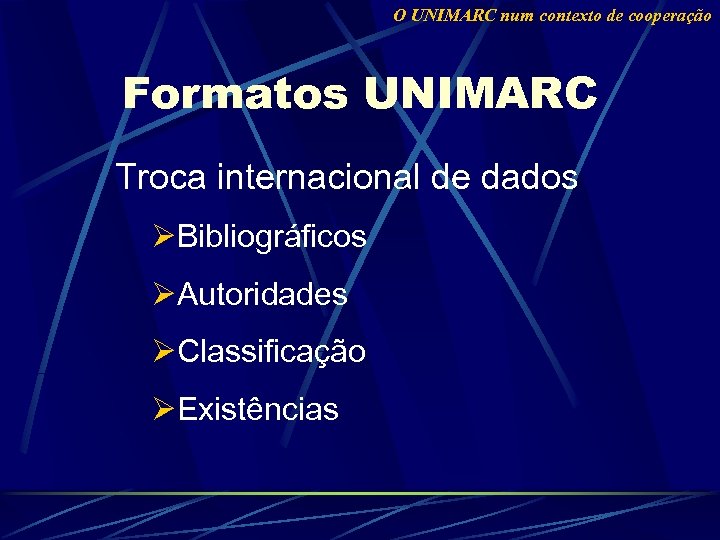 O UNIMARC num contexto de cooperação

Formatos UNIMARC

Troca internacional de dados

➢Bibliográficos

➢Autoridades

➢Classificação

➢Existências